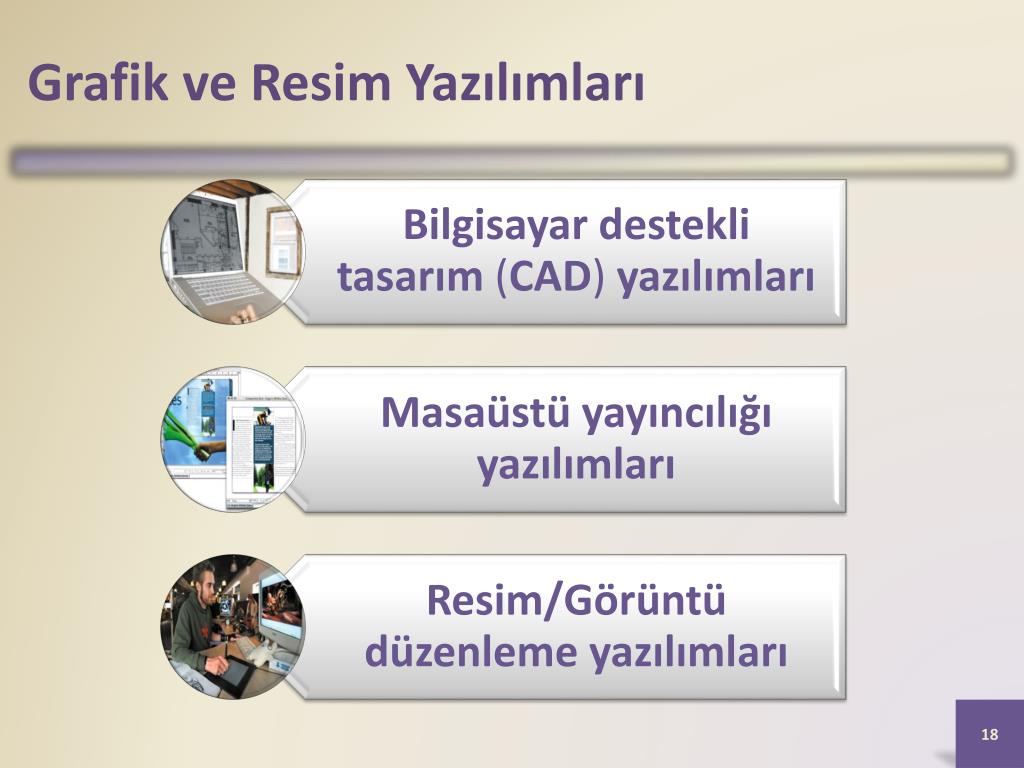 Grafik ve Resim Yazılımları

Bilgisayar destekli tasarım (CAD) yazılımları

Masaüstü yayıncılığı yazılımları

Resim/Görüntü düzenleme yazılımları

18